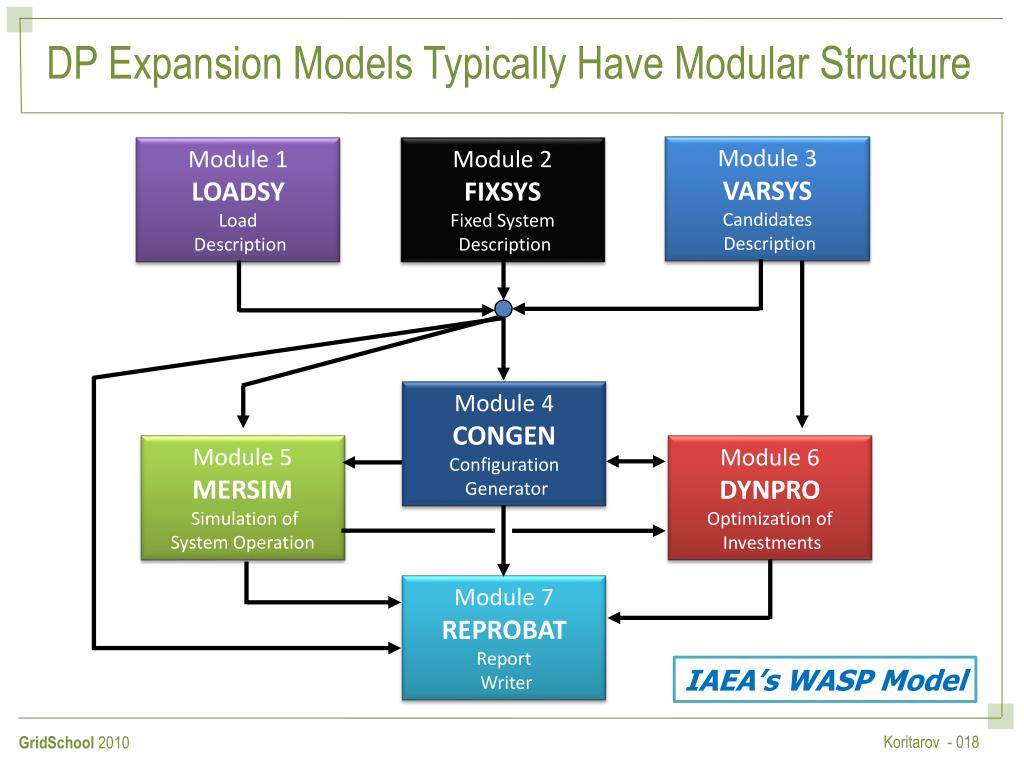 DP Expansion Models Typically Have Modular Structure

Module 1
LOADSY
Load Description

Module 2
FIXSYS
Fixed System Description

Module 3
VARSYS
Candidates Description

Module 4
CONGEN
Configuration Generator

Module 5
MERSIM
Simulation of System Operation

Module 6
DYNPRO
Optimization of Investments

Module 7
REPROBAT
Report Writer

IAEA's WASP Model

GridSchool 2010

Koritarov - 018